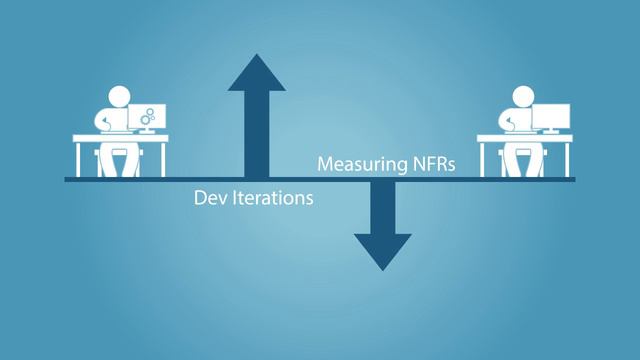 Measuring NFRs

Dev Iterations